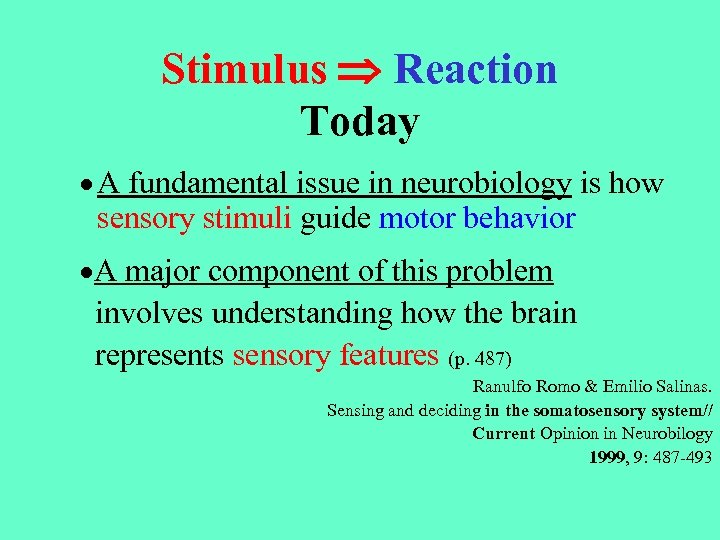 Stimulus $\Rightarrow$ Reaction
Today

• A fundamental issue in neurobiology is how sensory stimuli guide motor behavior

• A major component of this problem involves understanding how the brain represents sensory features (p. 487)

Ranulfo Romo & Emilio Salinas.
Sensing and deciding in the somatosensory system//
Current Opinion in Neurobilogy
1999, 9: 487-493